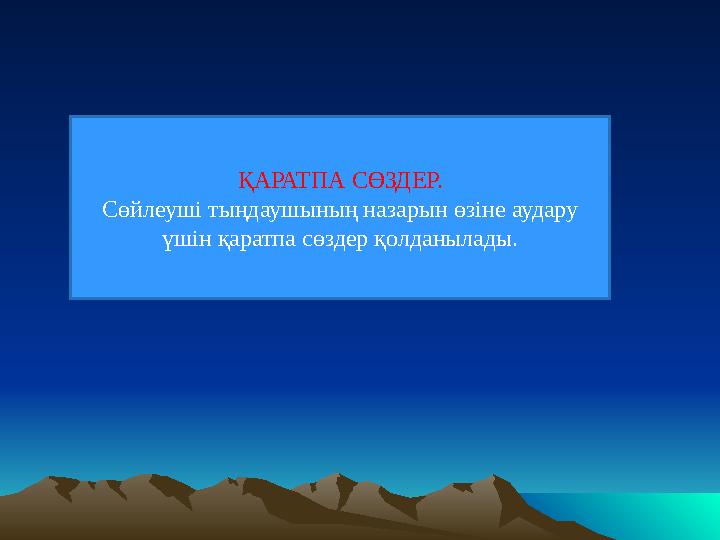 ҚАРАТПА СӨЗДЕР.
Сөйлеуші тыңдаушының назарын өзіне аудару үшін қаратпа сөздер қолданылады.